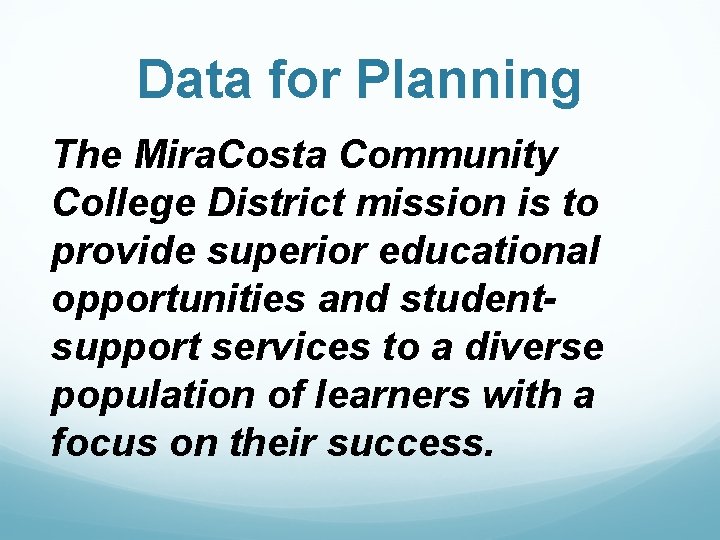 Data for Planning

The MiraCosta Community College District mission is to provide superior educational opportunities and student-support services to a diverse population of learners with a focus on their success.